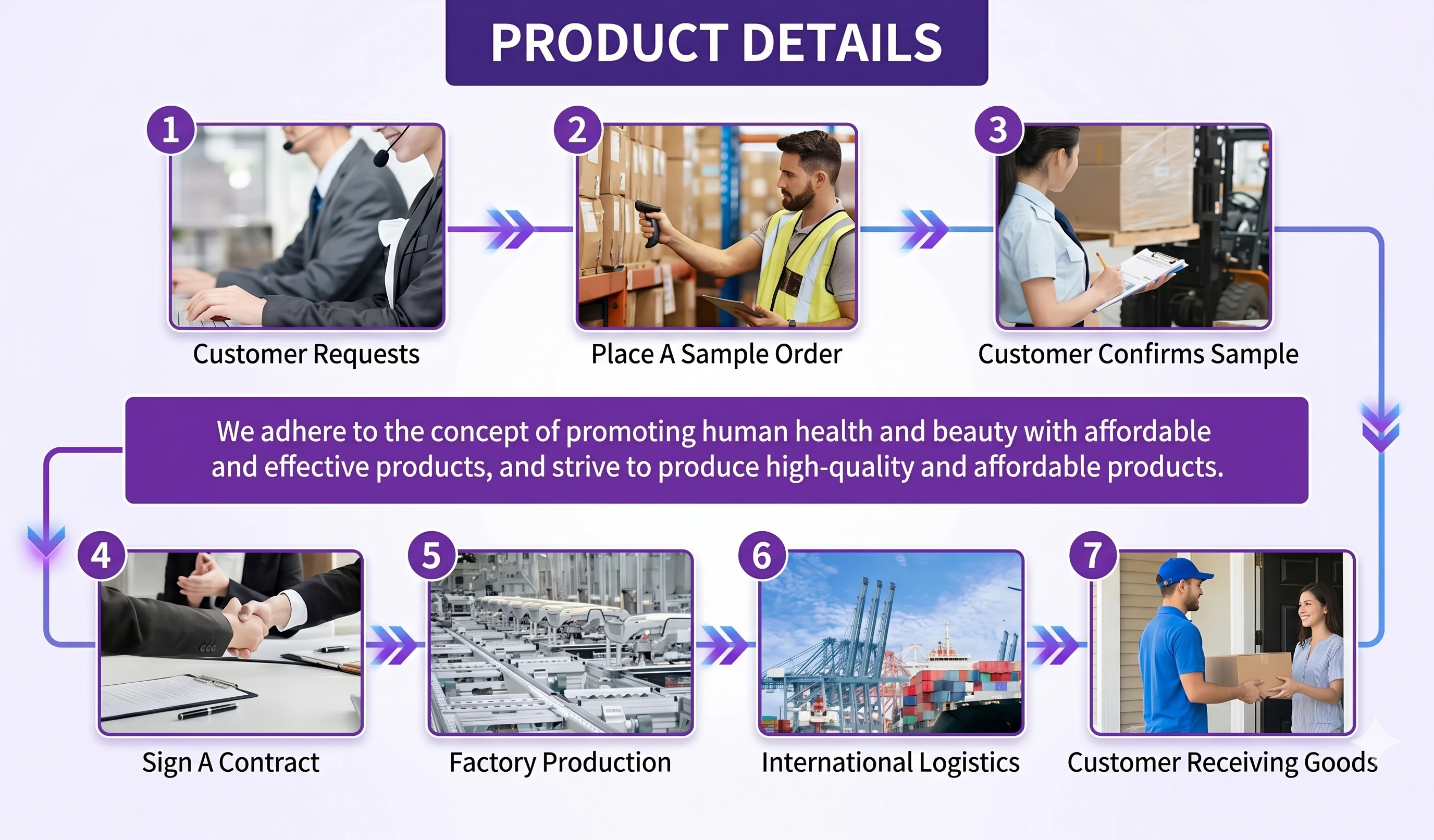 PRODUCT DETAILS

1
Customer Requests

2
Place A Sample Order

3
Customer Confirms Sample

We adhere to the concept of promoting human health and beauty with affordable and effective products, and strive to produce high-quality and affordable products.

4
Sign A Contract

5
Factory Production

6
International Logistics

7
Customer Receiving Goods